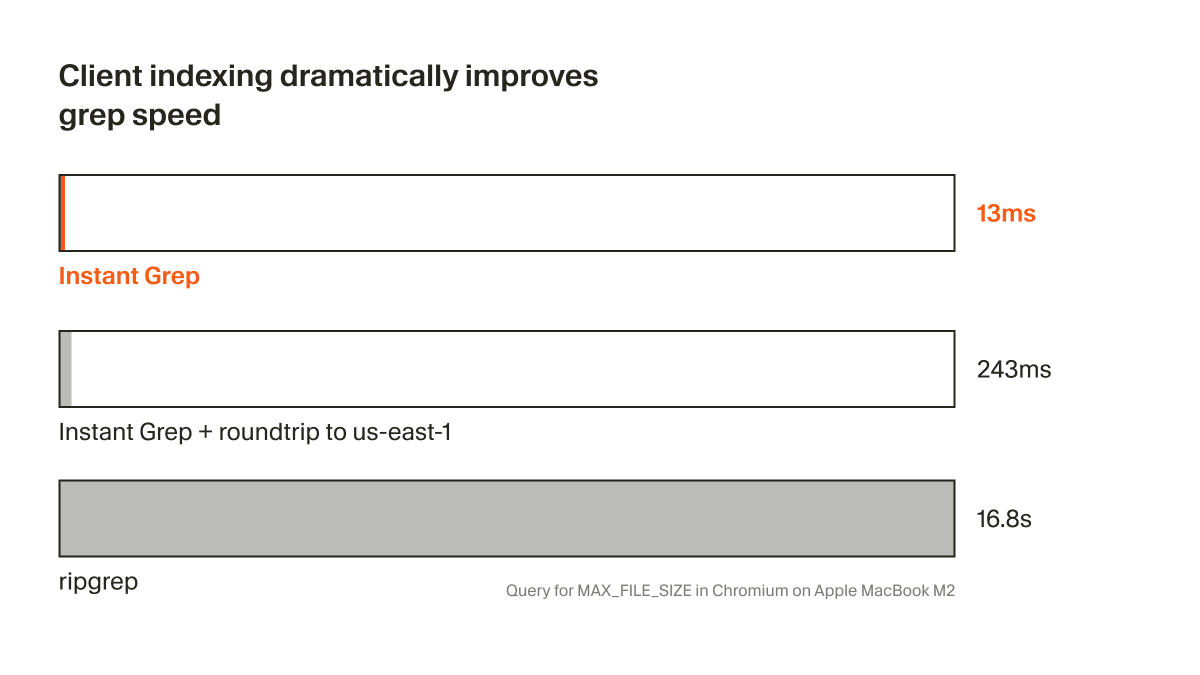 Client indexing dramatically improves grep speed

13ms

Instant Grep

243ms

Instant Grep + roundtrip to us-east-1

16.8s

ripgrep

Query for MAX_FILE_SIZE in Chromium on Apple MacBook M2